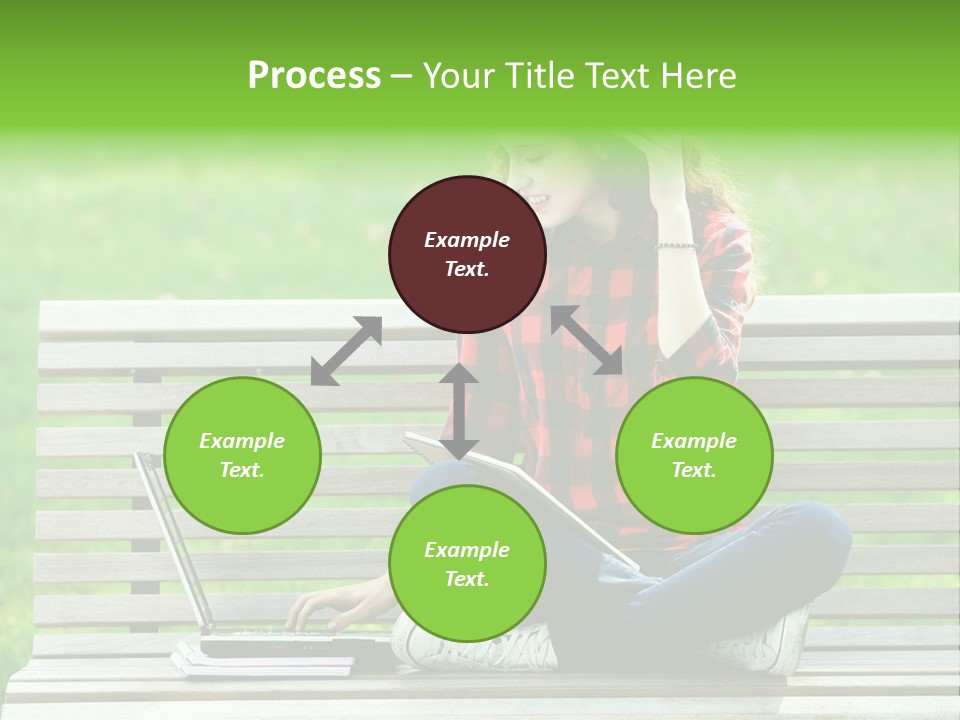 Process – Your Title Text Here

Example Text.

Example Text.

Example Text.

Example Text.